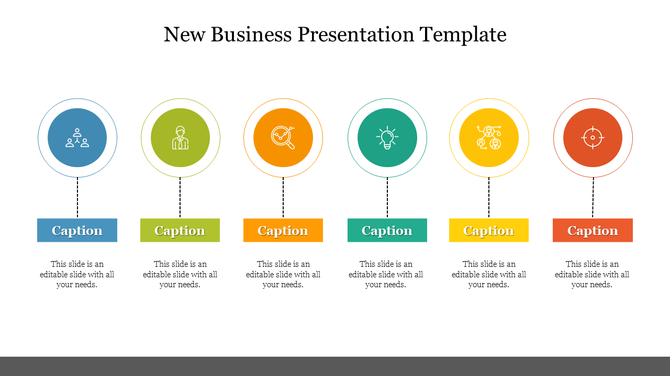 New Business Presentation Template

Caption

This slide is an editable slide with all your needs.

Caption

This slide is an editable slide with all your needs.

Caption

This slide is an editable slide with all your needs.

Caption

This slide is an editable slide with all your needs.

Caption

This slide is an editable slide with all your needs.

Caption

This slide is an editable slide with all your needs.